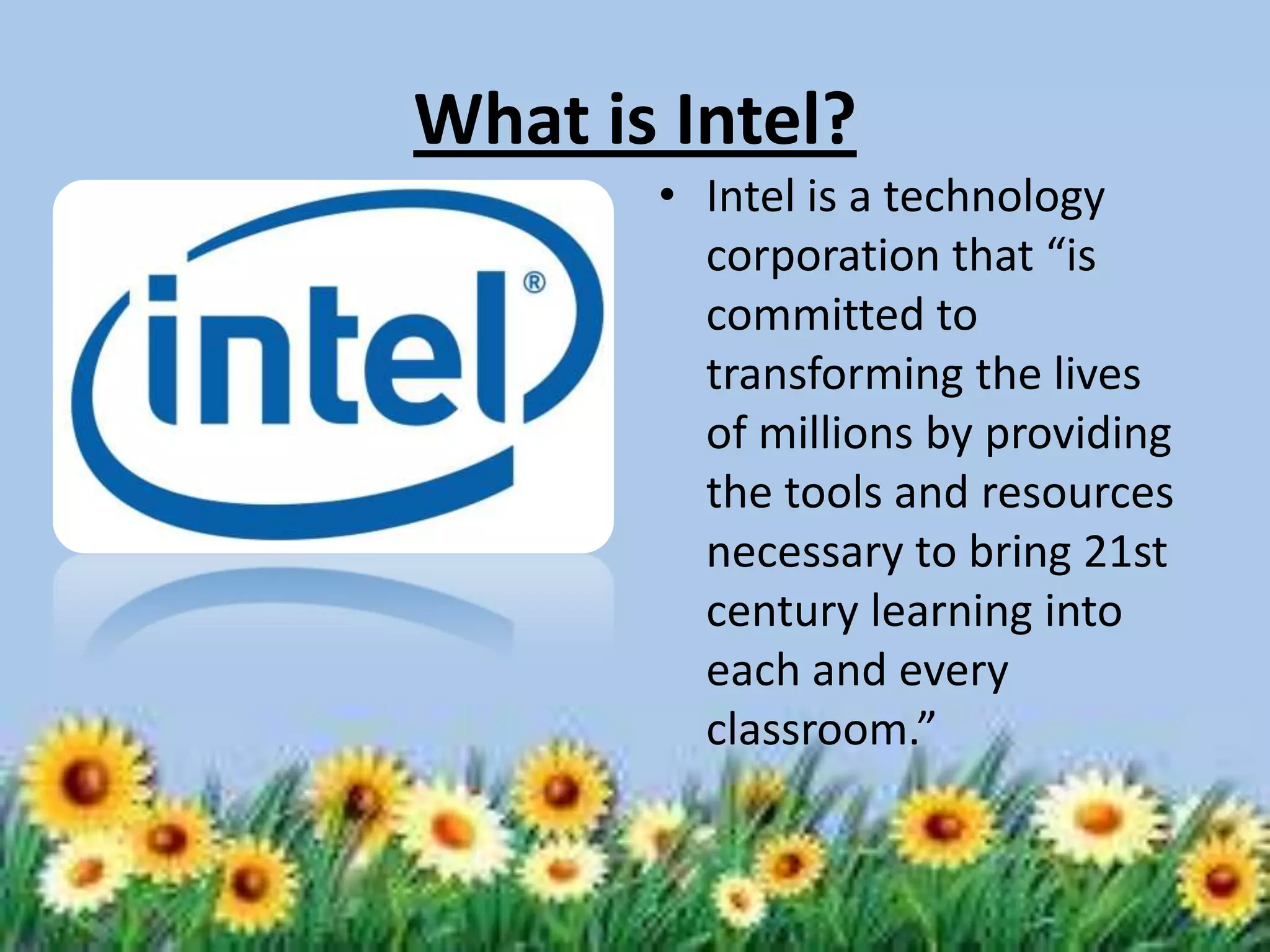 What is Intel?

intel®

• Intel is a technology corporation that “is committed to transforming the lives of millions by providing the tools and resources necessary to bring 21st century learning into each and every classroom.”